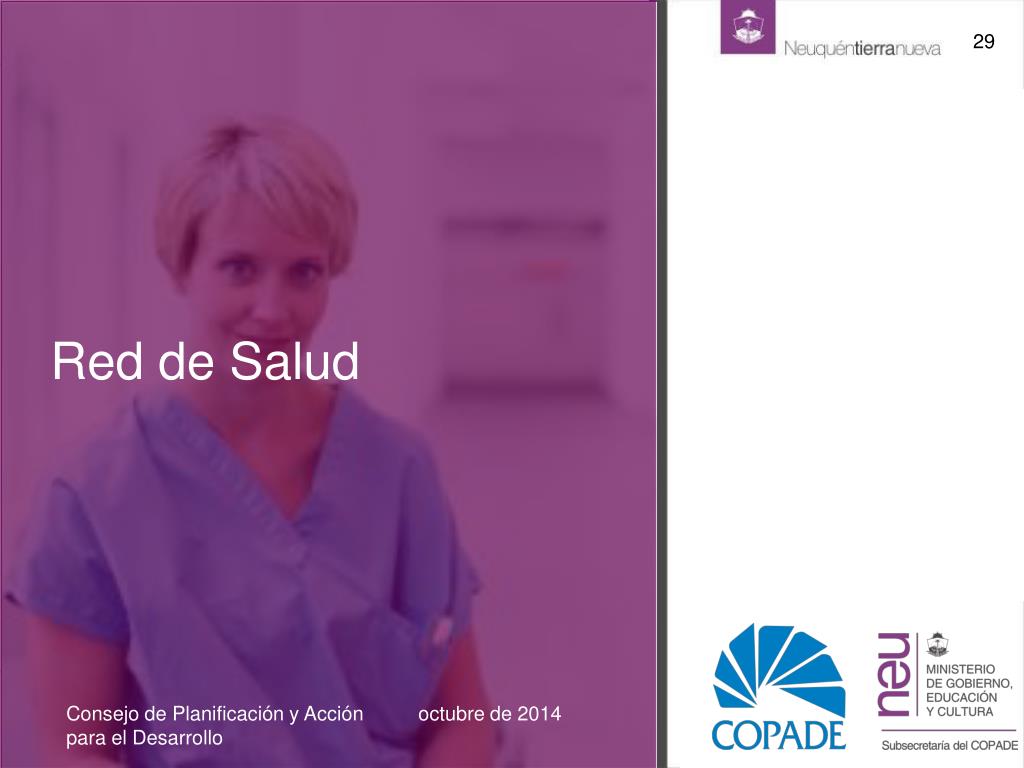 Neuquéntierranueva

29

Red de Salud

Consejo de Planificación y Acción para el Desarrollo

octubre de 2014

COPADE

neu

MINISTERIO DE GOBIERNO, EDUCACIÓN Y CULTURA

Subsecretaría del COPADE